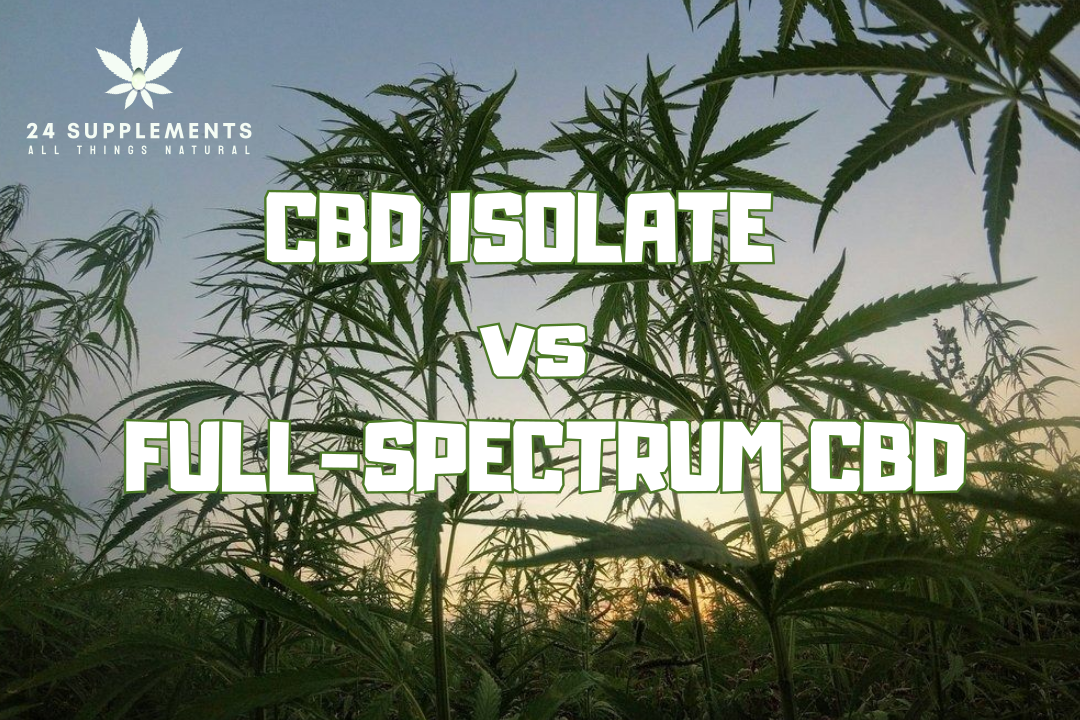 24 SUPPLEMENTS
ALL THINGS NATURAL

CBD ISOLATE
VS
FULL-SPECTRUM CBD